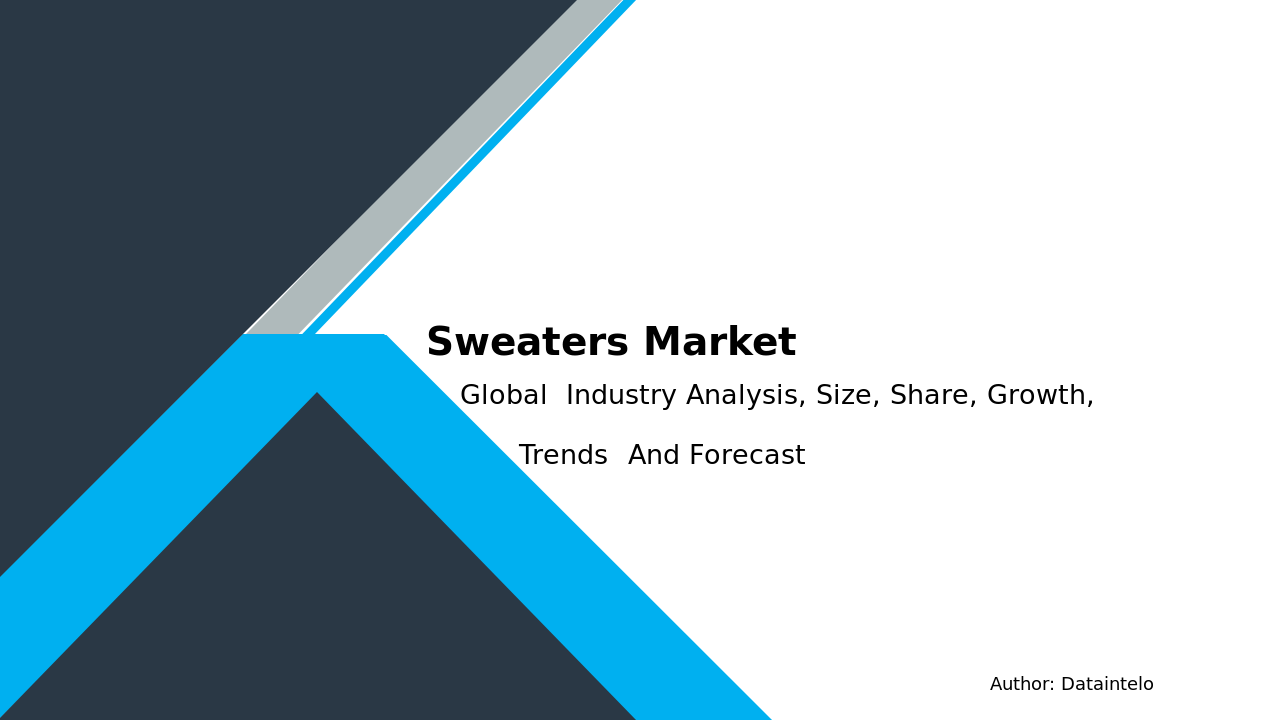 Sweaters Market

Global Industry Analysis, Size, Share, Growth, Trends And Forecast

Author: Dataintelo